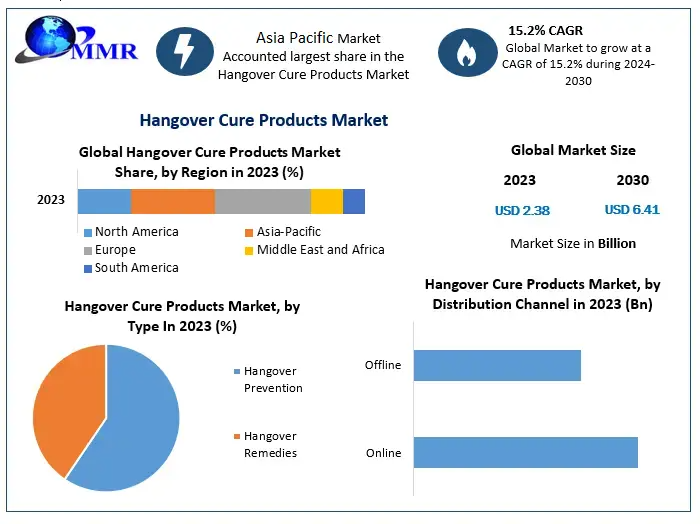 MMR

Asia Pacific Market
Accounted largest share in the Hangover Cure Products Market

15.2% CAGR
Global Market to grow at a CAGR of 15.2% during 2024-2030

Hangover Cure Products Market

Global Hangover Cure Products Market Share, by Region in 2023 (%)

2023

North America
Asia-Pacific
Europe
Middle East and Africa
South America

Global Market Size

2023
2030

USD 2.38
USD 6.41

Market Size in Billion

Hangover Cure Products Market, by Type In 2023 (%)

Hangover Prevention
Hangover Remedies

Hangover Cure Products Market, by Distribution Channel in 2023 (Bn)

Offline
Online